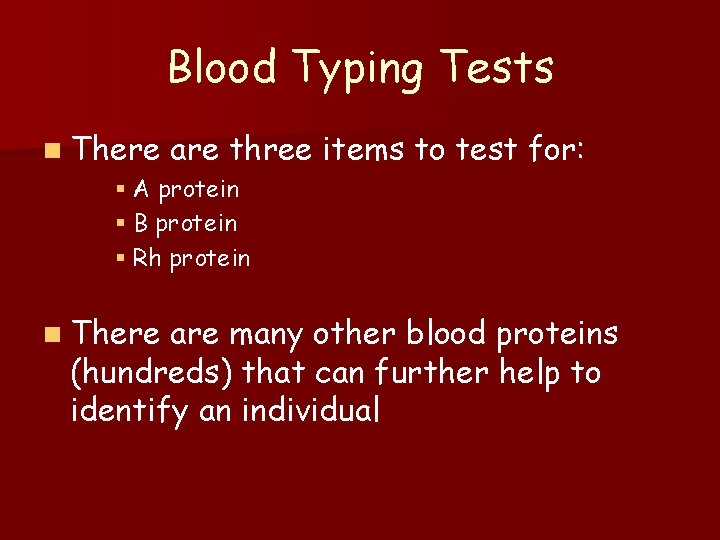 Blood Typing Tests

- There are three items to test for:
  - A protein
  - B protein
  - Rh protein

- There are many other blood proteins (hundreds) that can further help to identify an individual